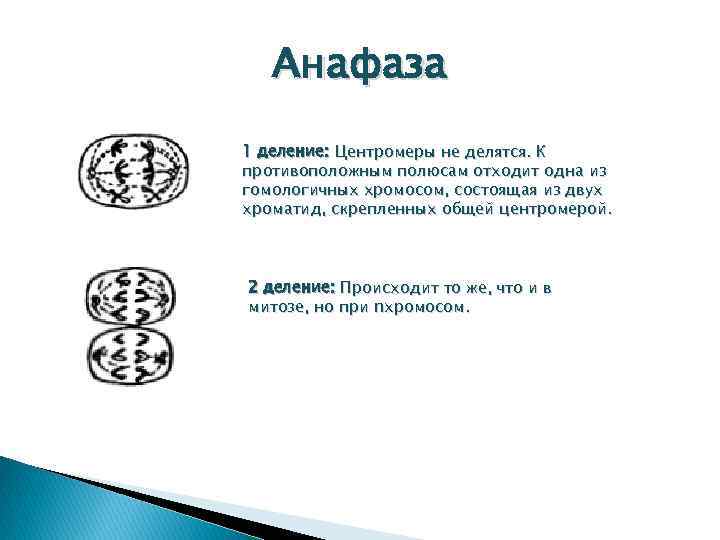 Анафаза

1 деление: Центромеры не делятся. К противоположным полюсам отходит одна из гомологичных хромосом, состоящая из двух хроматид, скрепленных общей центромерой.

2 деление: Происходит то же, что и в митозе, но при nхромосом.